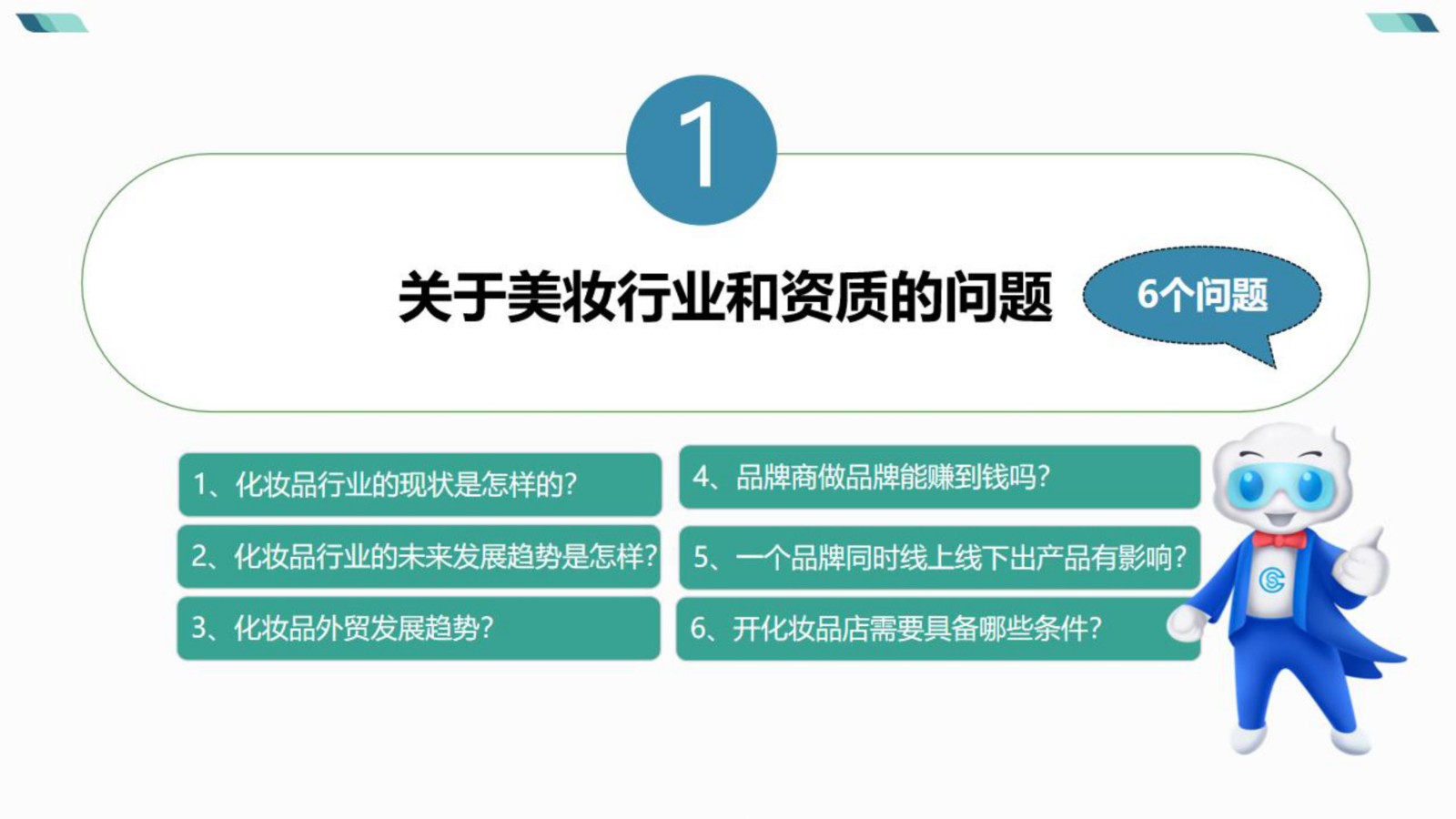 1

关于美妆行业和资质的问题

6个问题

1、化妆品行业的现状是怎样的?

2、化妆品行业的未来发展趋势是怎样?

3、化妆品外贸发展趋势?

4、品牌商做品牌能赚到钱吗?

5、一个品牌同时线上线下出产品有影响?

6、开化妆品店需要具备哪些条件?